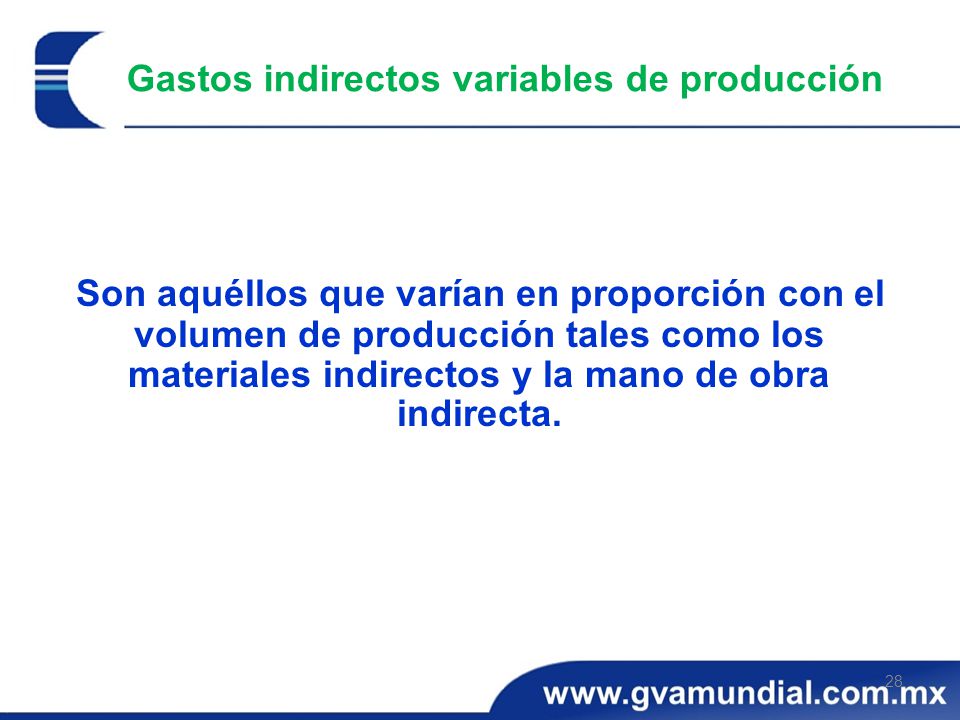 Gastos indirectos variables de producción

Son aquéllos que varían en proporción con el volumen de producción tales como los materiales indirectos y la mano de obra indirecta.

28

www.gvamundial.com.mx